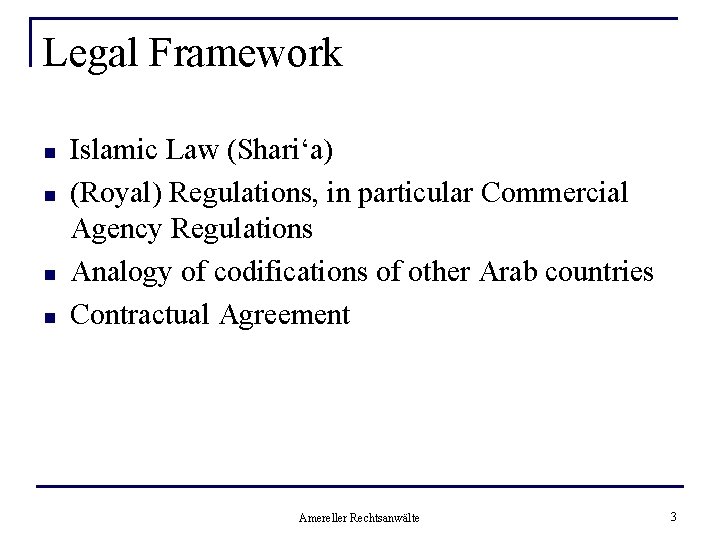 Legal Framework

- Islamic Law (Shari‘a)
- (Royal) Regulations, in particular Commercial Agency Regulations
- Analogy of codifications of other Arab countries
- Contractual Agreement

Amereller Rechtsanwälte

3